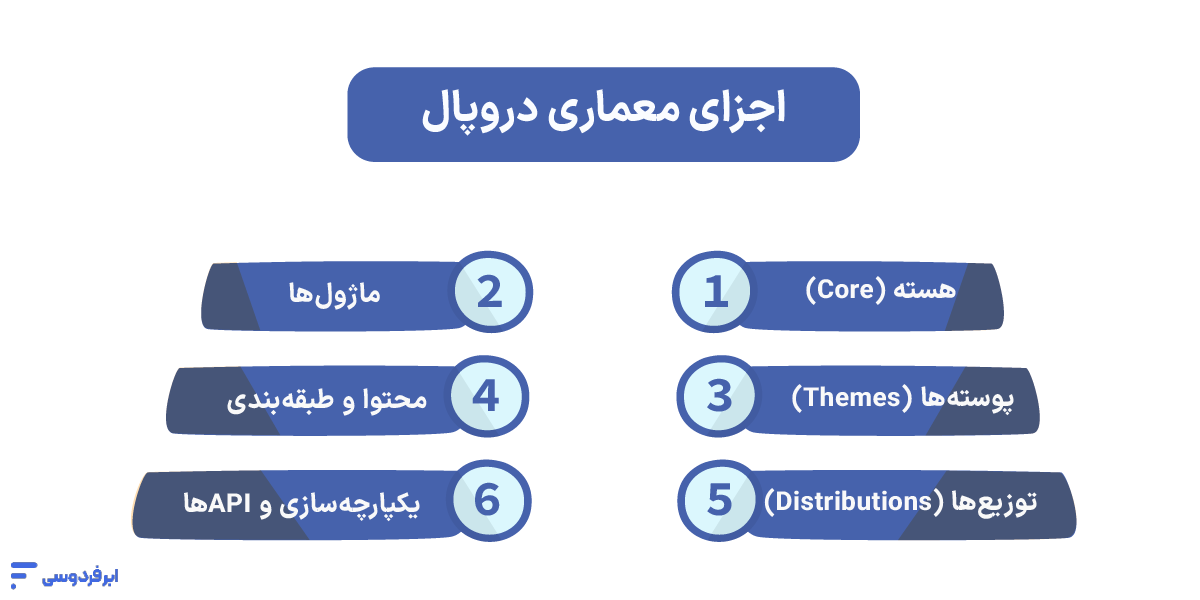 اجزای معماری دروپال

1 هسته (Core)

2 ماژول‌ها

3 پوسته‌ها (Themes)

4 محتوا و طبقه‌بندی

5 توزیع‌ها (Distributions)

6 یکپارچه‌سازی و APIها

ابرفردوسی